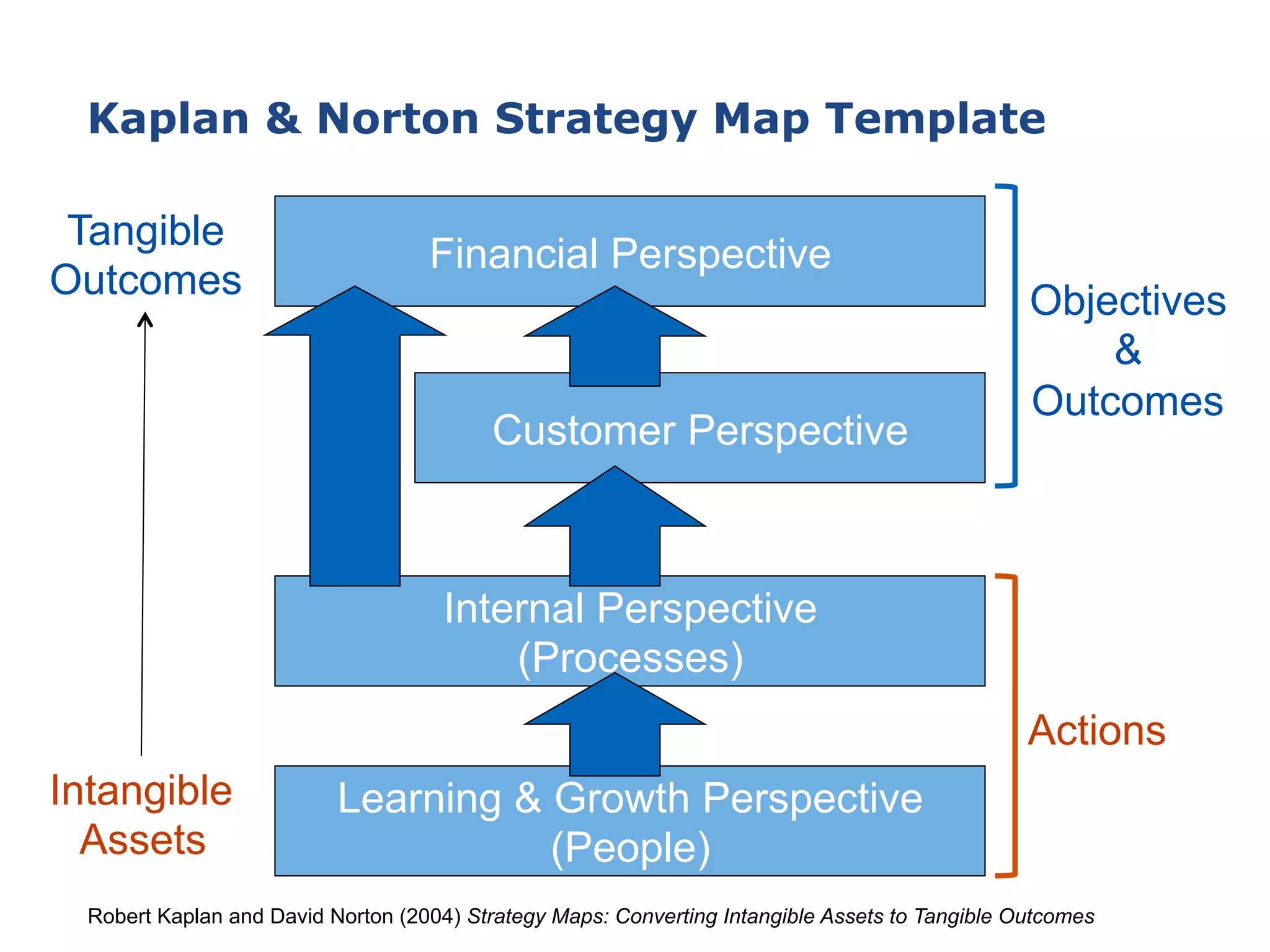 Kaplan & Norton Strategy Map Template

Tangible Outcomes

Financial Perspective

Objectives & Outcomes

Customer Perspective

Internal Perspective (Processes)

Actions

Intangible Assets

Learning & Growth Perspective (People)

Robert Kaplan and David Norton (2004) Strategy Maps: Converting Intangible Assets to Tangible Outcomes